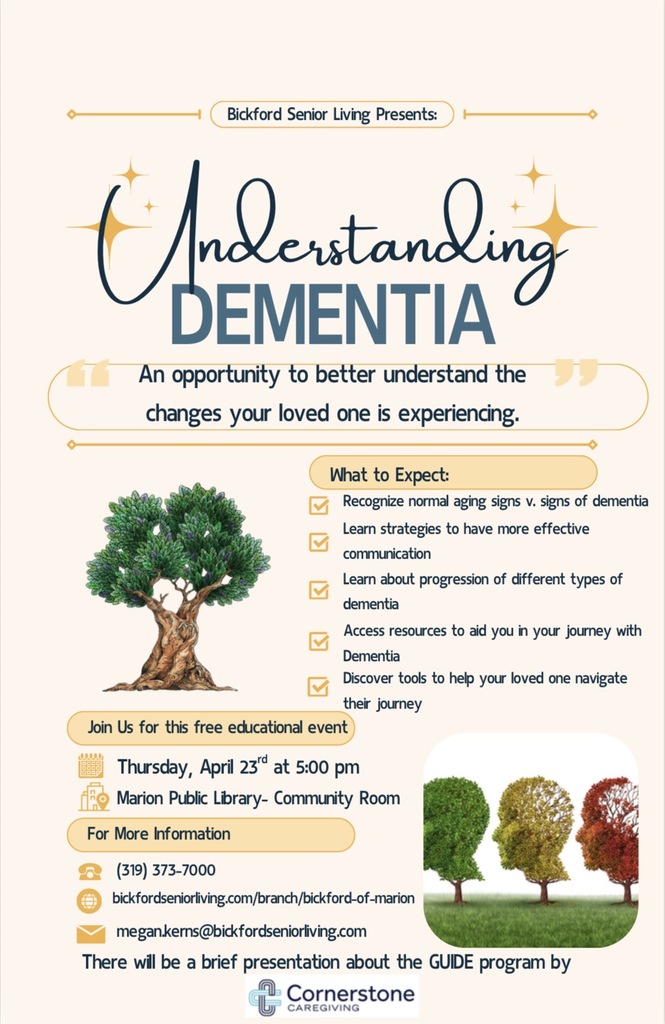 Bickford Senior Living Presents:

Understanding
DEMENTIA

An opportunity to better understand the changes your loved one is experiencing.

What to Expect:

Recognize normal aging signs v. signs of dementia

Learn strategies to have more effective communication

Learn about progression of different types of dementia

Access resources to aid you in your journey with Dementia

Discover tools to help your loved one navigate their journey

Join Us for this free educational event

Thursday, April 23$^{rd}$ at 5:00 pm

Marion Public Library- Community Room

For More Information

(319) 373-7000

bickfordseniorliving.com/branch/bickford-of-marion

megan.kerns@bickfordseniorliving.com

There will be a brief presentation about the GUIDE program by

Cornerstone
CAREGIVING